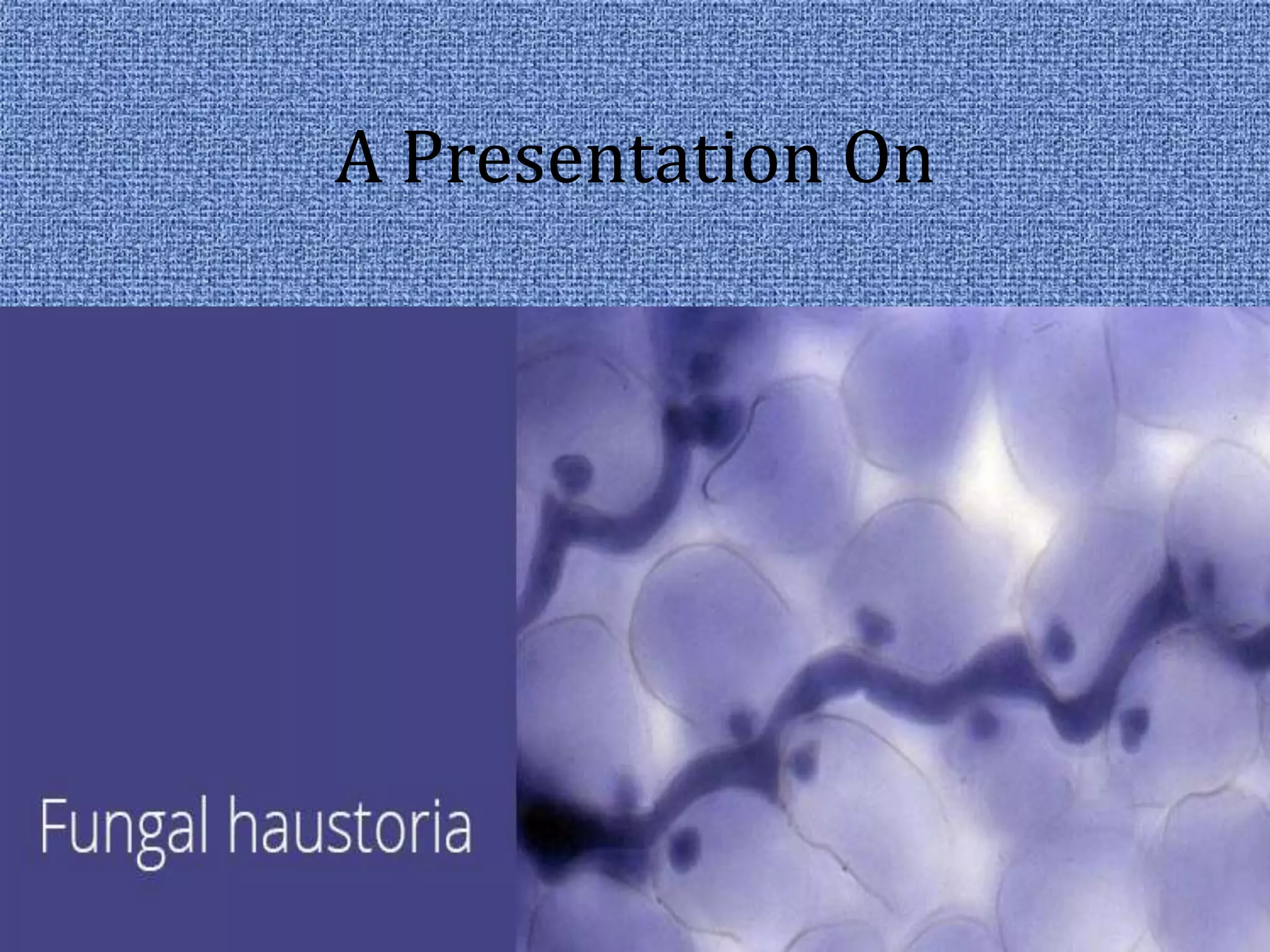 A Presentation On

Fungal haustoria